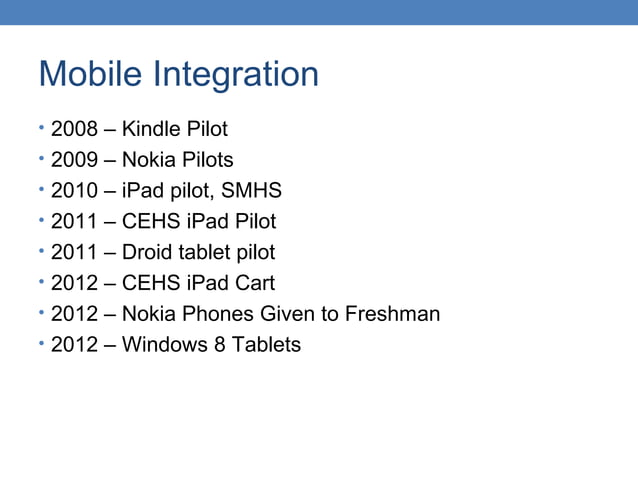 Mobile Integration

• 2008 – Kindle Pilot
• 2009 – Nokia Pilots
• 2010 – iPad pilot, SMHS
• 2011 – CEHS iPad Pilot
• 2011 – Droid tablet pilot
• 2012 – CEHS iPad Cart
• 2012 – Nokia Phones Given to Freshman
• 2012 – Windows 8 Tablets